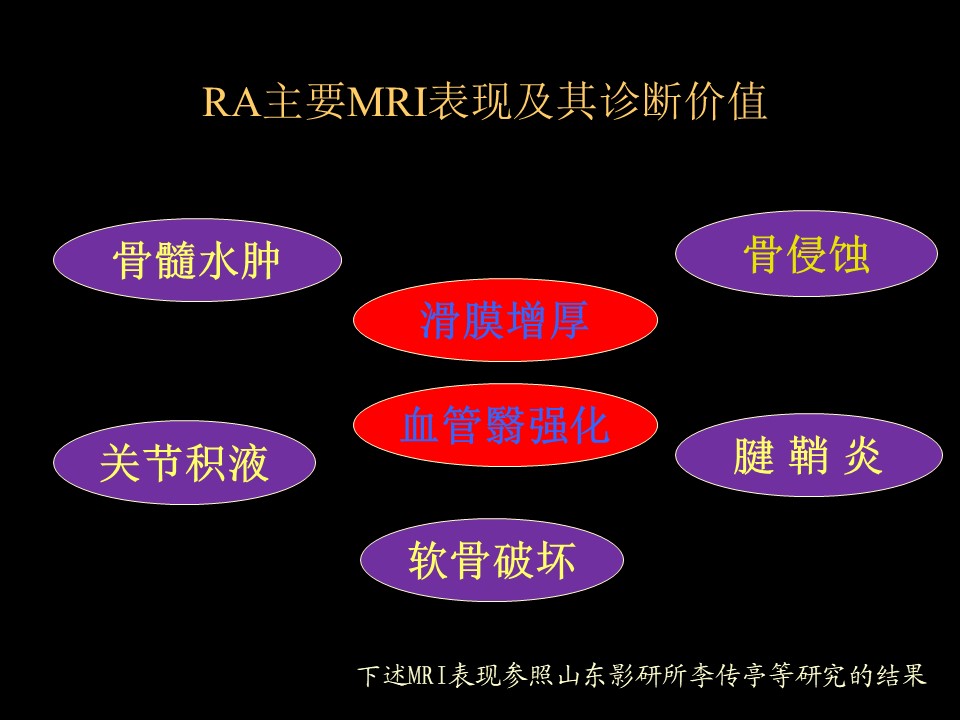 RA主要MRI表现及其诊断价值

骨髓水肿

骨侵蚀

滑膜增厚

血管翳强化

关节积液

腱 鞘 炎

软骨破坏

下述MRI表现参照山东影研所李传亭等研究的结果